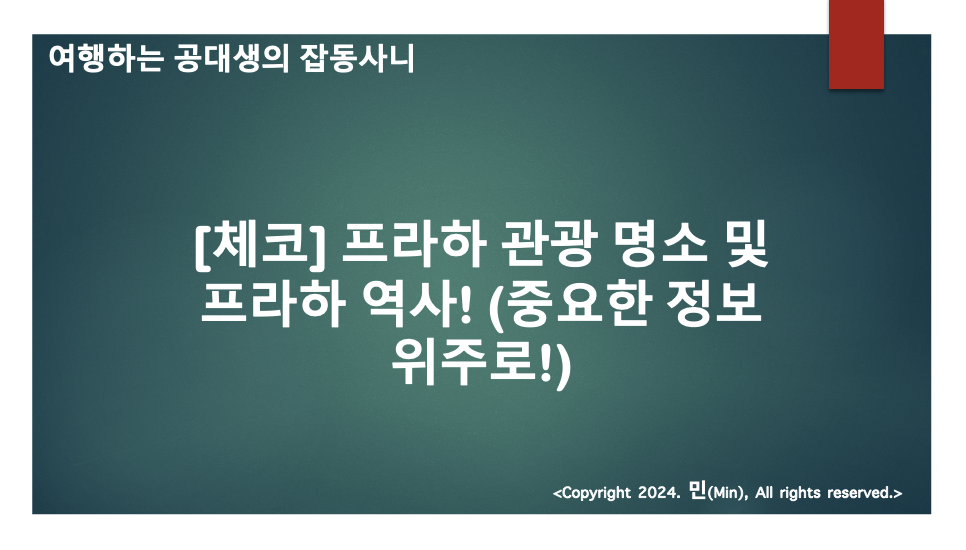 여행하는 공대생의 잡동사니

[체코] 프라하 관광 명소 및 프라하 역사! (중요한 정보 위주로!)

<Copyright 2024. 민(Min), All rights reserved.>